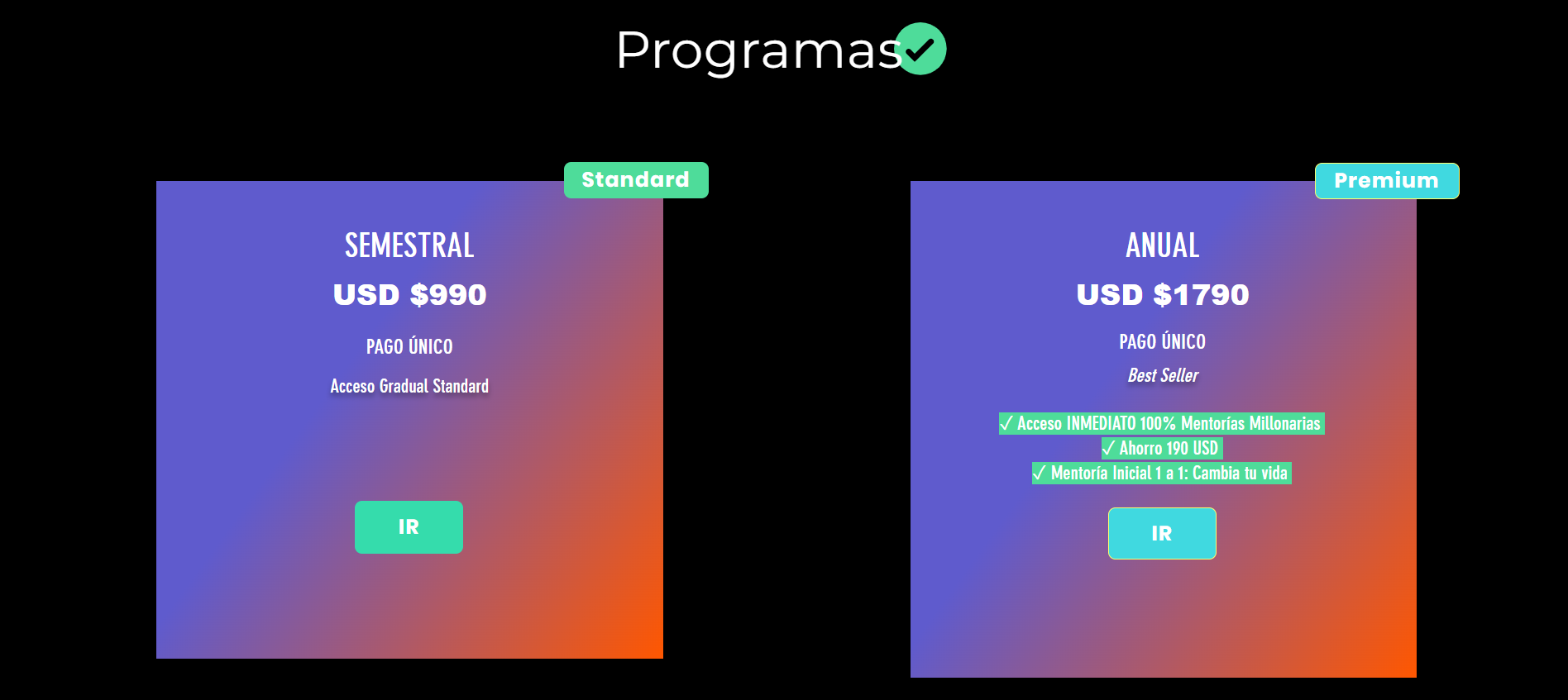 Programas

Standard

SEMESTRAL

USD $990

PAGO ÚNICO

Acceso Gradual Standard

IR

Premium

ANUAL

USD $1790

PAGO ÚNICO

Best Seller

✓ Acceso INMEDIATO 100% Mentorías Millonarias
✓ Ahorro 190 USD
✓ Mentoría Inicial 1 a 1: Cambia tu vida

IR